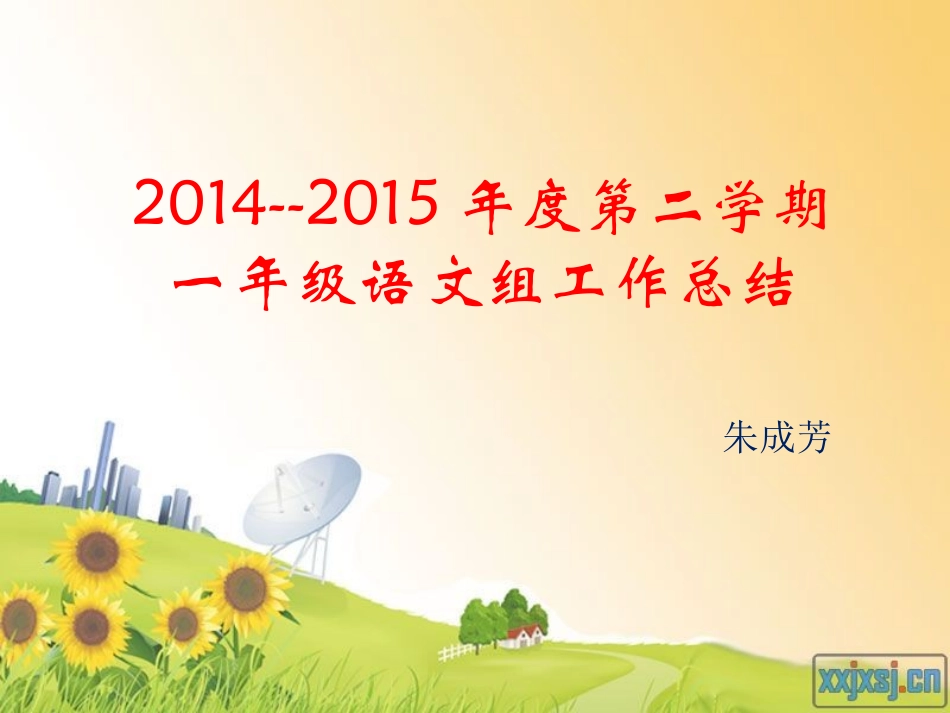 2014--2015 年度第二学期
一年级语文组工作总结

朱成芳

xxjxsj.cn